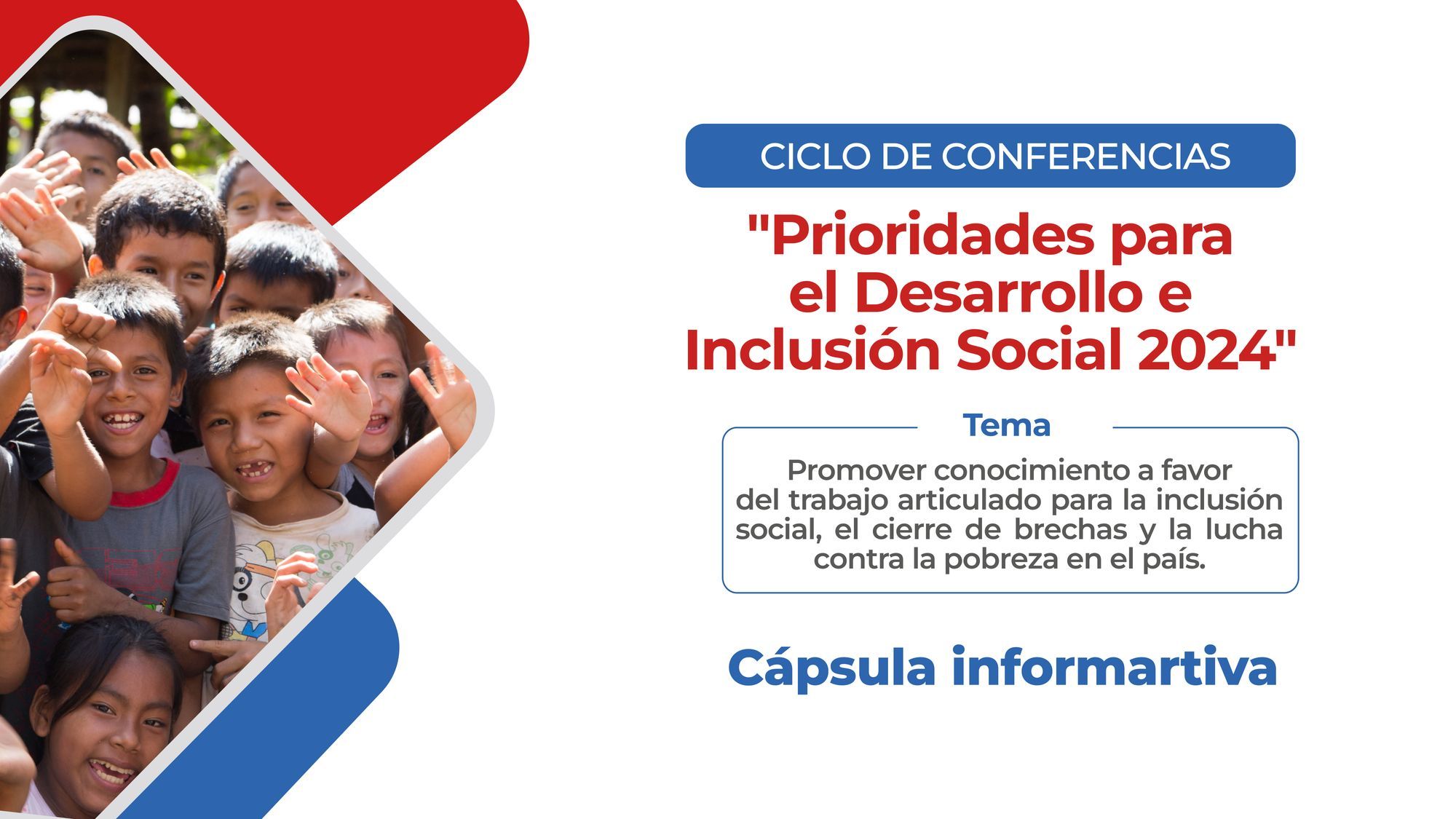 CICLO DE CONFERENCIAS

"Prioridades para el Desarrollo e Inclusión Social 2024"

Tema

Promover conocimiento a favor del trabajo articulado para la inclusión social, el cierre de brechas y la lucha contra la pobreza en el país.

Cápsula informartiva